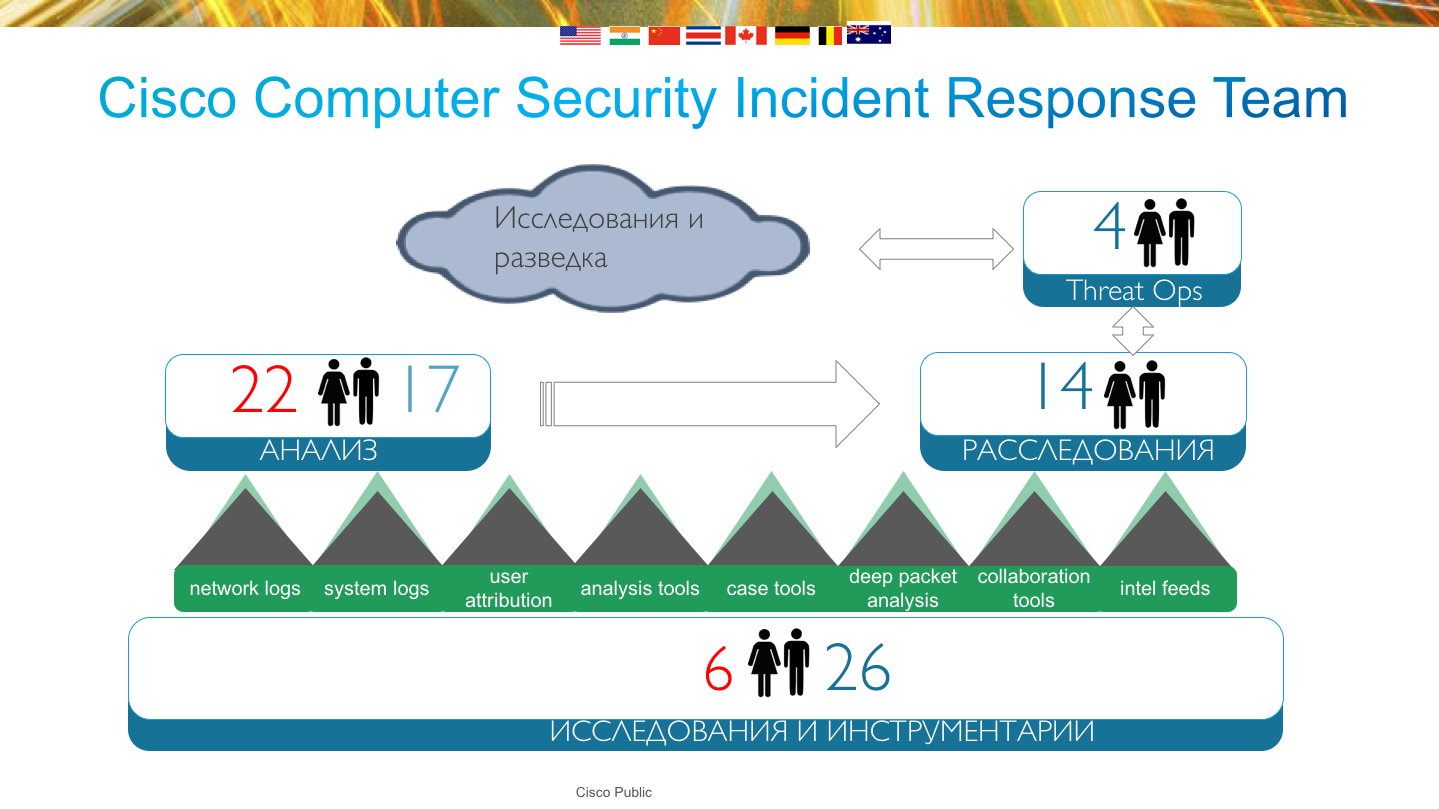 Cisco Computer Security Incident Response Team

Исследования и разведка

4

Threat Ops

22 17

АНАЛИЗ

14

РАССЛЕДОВАНИЯ

network logs

system logs

user attribution

analysis tools

case tools

deep packet analysis

collaboration tools

intel feeds

6 26

ИССЛЕДОВАНИЯ И ИНСТРУМЕНТАРИИ

Cisco Public